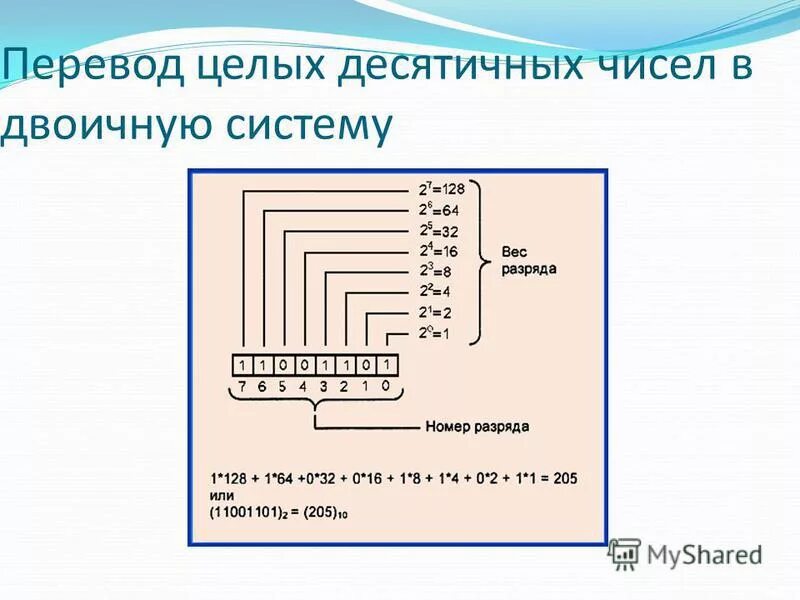 Перевод целых десятичных чисел в двоичную систему

$2^7=128$
$2^6=64$
$2^5=32$
$2^4=16$
$2^3=8$
$2^2=4$
$2^1=2$
$2^0=1$

Вес разряда

| 1 | 1 | 0 | 0 | 1 | 1 | 0 | 1 |
|---|---|---|---|---|---|---|---|
| 7 | 6 | 5 | 4 | 3 | 2 | 1 | 0 |

Номер разряда

1*128 + 1*64 +0*32 + 0*16 + 1*8 + 1*4 + 0*2 + 1*1 = 205
или
$(11001101)_2 = (205)_{10}$

MyShared